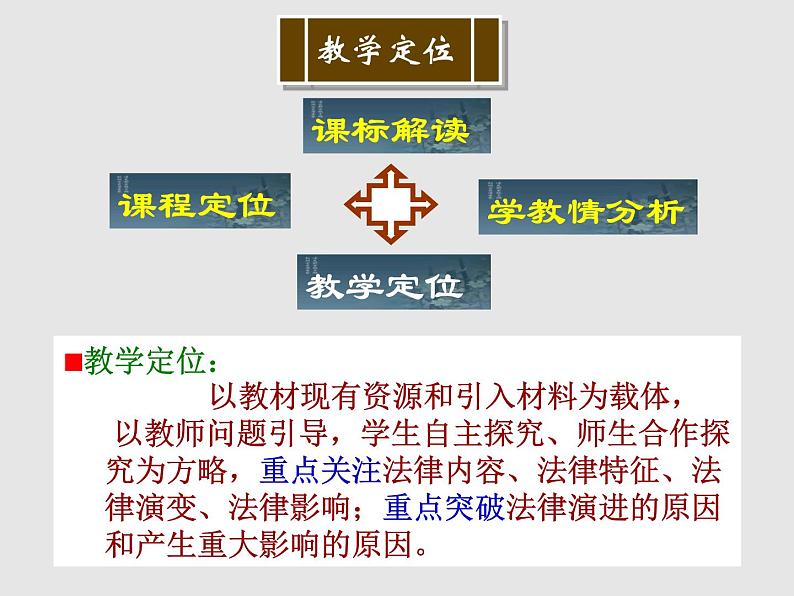 教学定位

课标解读

课程定位

学教情分析

教学定位

■教学定位：

以教材现有资源和引入材料为载体，以教师问题引导，学生自主探究、师生合作探究为方略，重点关注法律内容、法律特征、法律演变、法律影响；重点突破法律演进的原因和产生重大影响的原因。